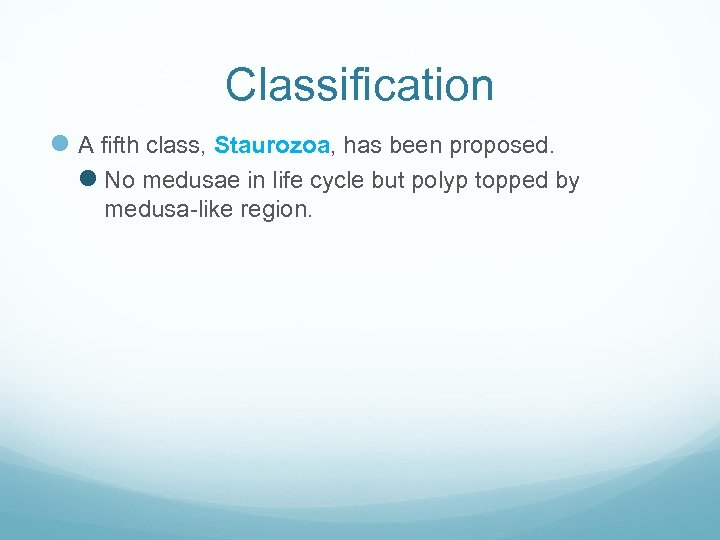 Classification

A fifth class, Staurozoa, has been proposed.

No medusae in life cycle but polyp topped by medusa-like region.